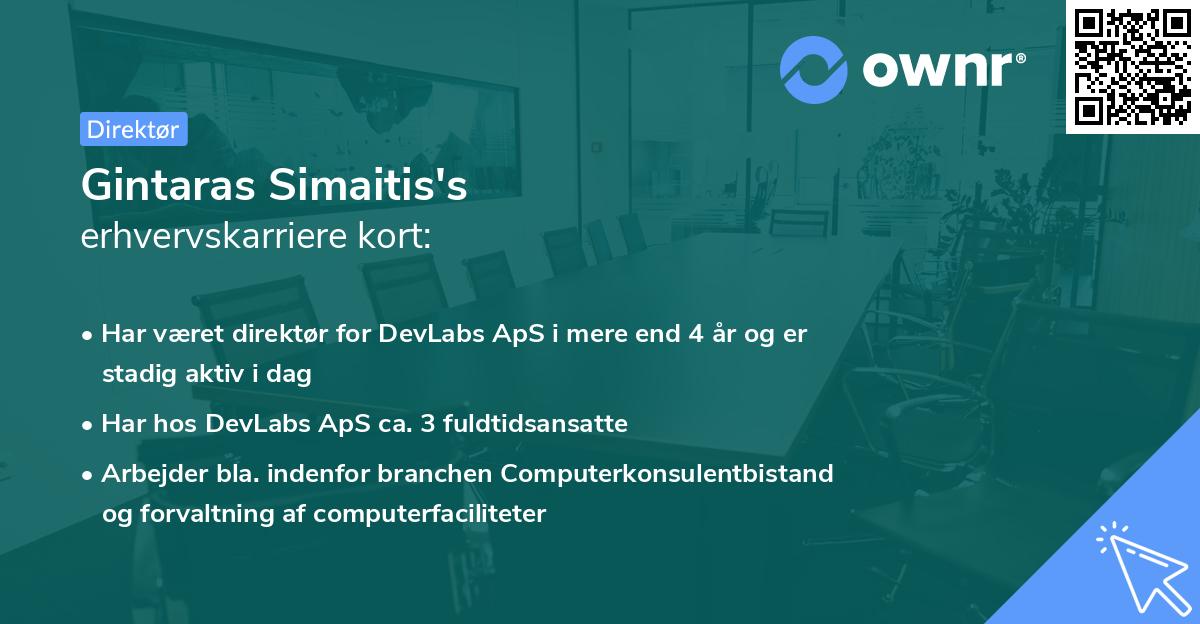 ownr®

Direktør

Gintaras Simaitis's
erhvervskarriere kort:

• Har været direktør for DevLabs ApS i mere end 4 år og er stadig aktiv i dag

• Har hos DevLabs ApS ca. 3 fuldtidsansatte

• Arbejder bla. indenfor branchen Computerkonsulentbistand og forvaltning af computerfaciliteter